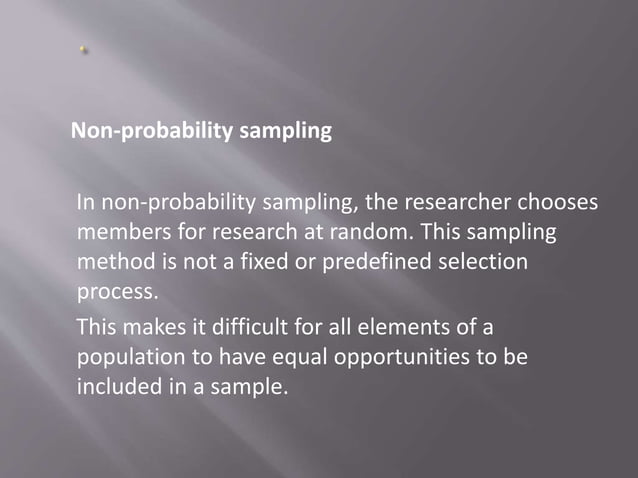 Non-probability sampling

In non-probability sampling, the researcher chooses members for research at random. This sampling method is not a fixed or predefined selection process.

This makes it difficult for all elements of a population to have equal opportunities to be included in a sample.